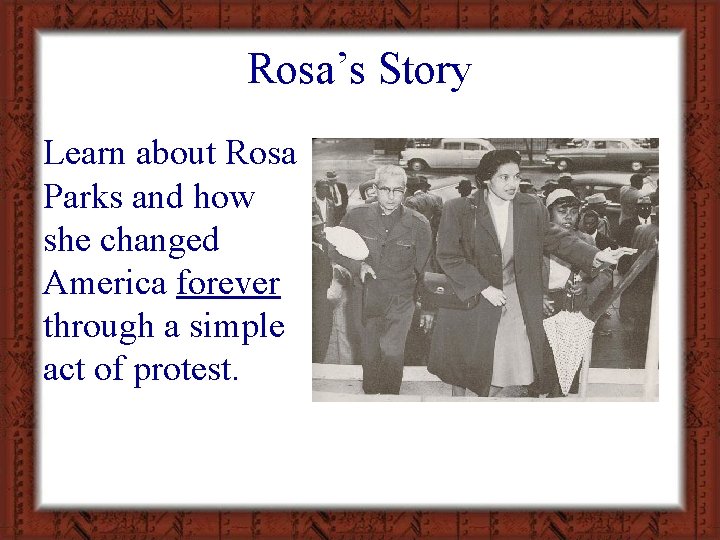 Rosa’s Story

Learn about Rosa Parks and how she changed America forever through a simple act of protest.